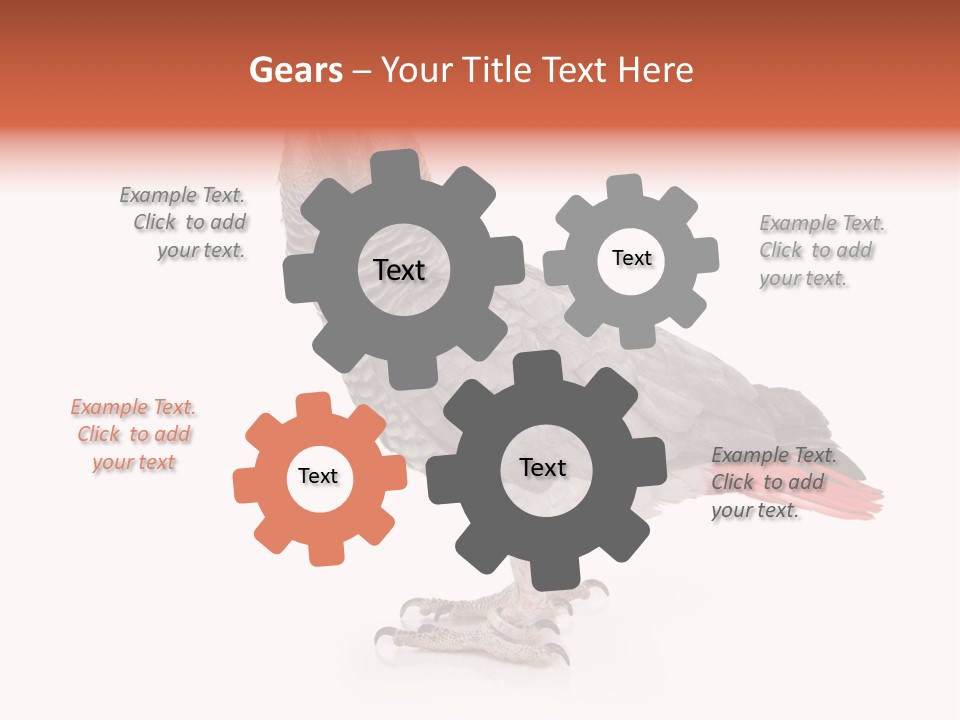 Gears – Your Title Text Here

Example Text. Click to add your text.

Text

Text

Example Text. Click to add your text.

Example Text. Click to add your text

Text

Text

Example Text. Click to add your text.